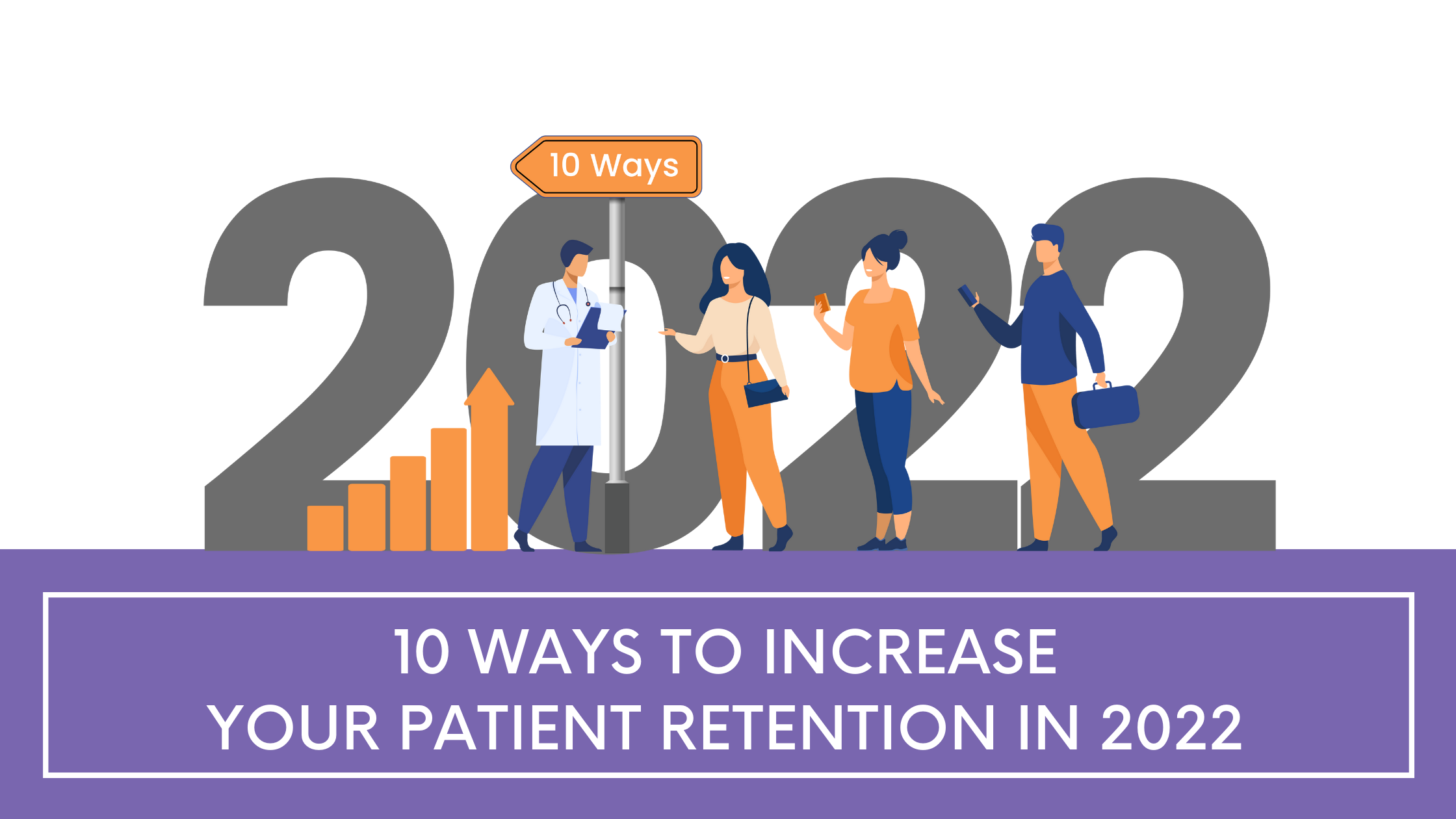 10 Ways

2022

10 WAYS TO INCREASE
YOUR PATIENT RETENTION IN 2022